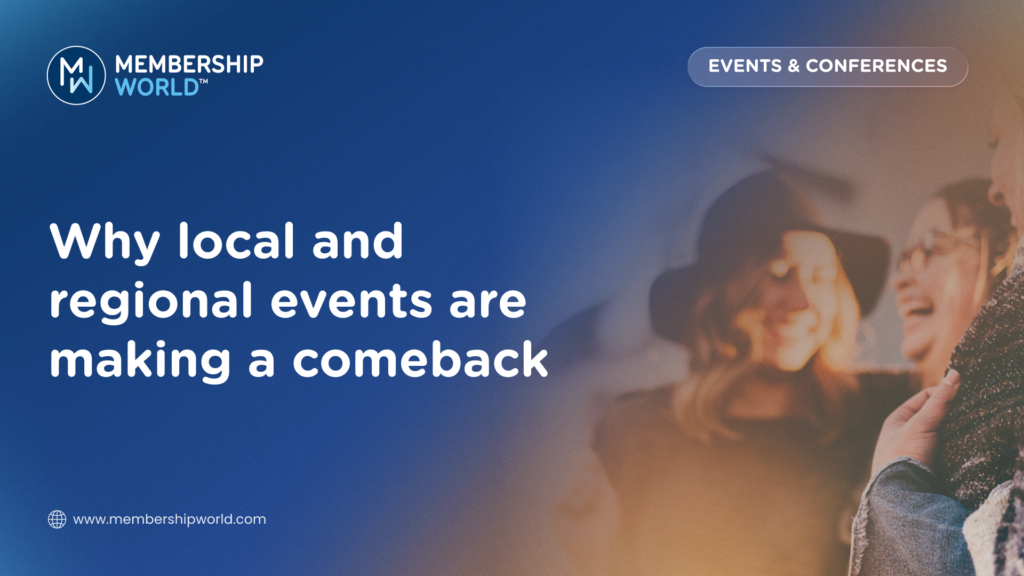 MW MEMBERSHIP WORLD™

EVENTS & CONFERENCES

Why local and regional events are making a comeback

www.membershipworld.com